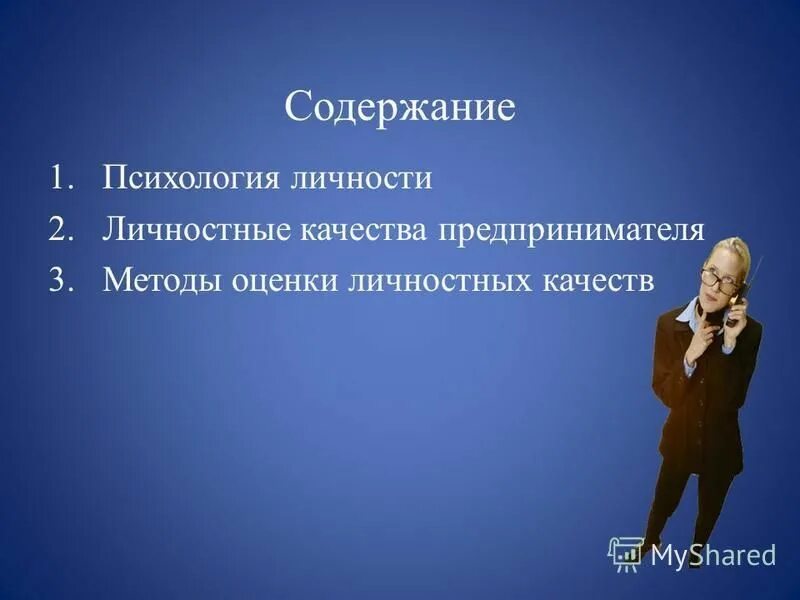 Содержание

1. Психология личности
2. Личностные качества предпринимателя
3. Методы оценки личностных качеств

MyShared